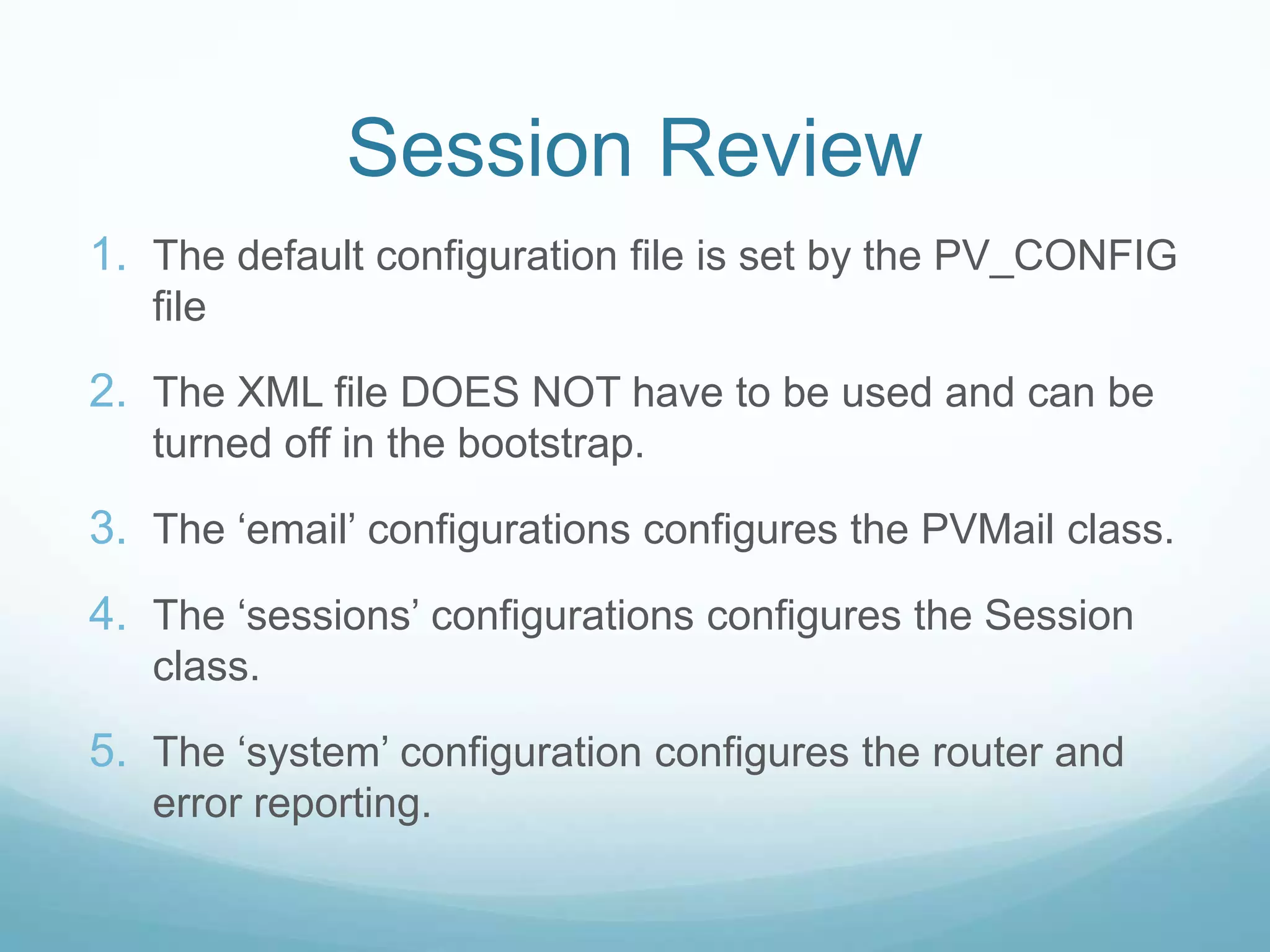 Session Review

1. The default configuration file is set by the PV_CONFIG file

2. The XML file DOES NOT have to be used and can be turned off in the bootstrap.

3. The ‘email’ configurations configures the PVMail class.

4. The ‘sessions’ configurations configures the Session class.

5. The ‘system’ configuration configures the router and error reporting.